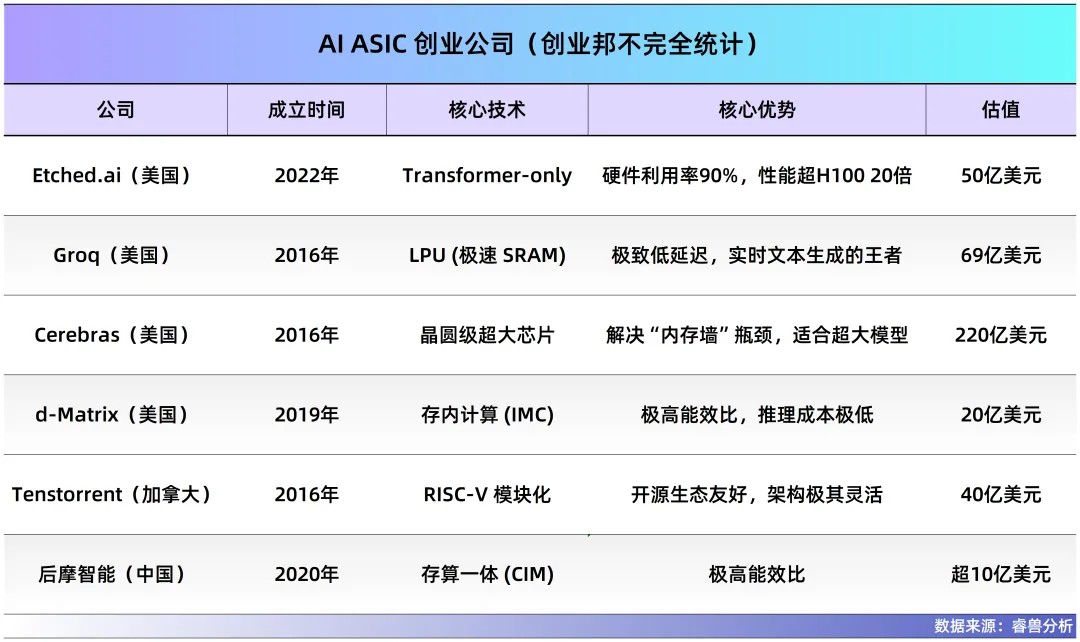 AI ASIC 创业公司（创业邦不完全统计）

| 公司 | 成立时间 | 核心技术 | 核心优势 | 估值 |
|---|---|---|---|---|
| Etched.ai（美国） | 2022年 | Transformer-only | 硬件利用率90%，性能超H100 20倍 | 50亿美元 |
| Groq（美国） | 2016年 | LPU (极速 SRAM) | 极致低延迟，实时文本生成的王者 | 69亿美元 |
| Cerebras（美国） | 2016年 | 晶圆级超大芯片 | 解决“内存墙”瓶颈，适合超大模型 | 220亿美元 |
| d-Matrix（美国） | 2019年 | 存内计算 (IMC) | 极高能效比，推理成本极低 | 20亿美元 |
| Tenstorrent（加拿大） | 2016年 | RISC-V 模块化 | 开源生态友好，架构极其灵活 | 40亿美元 |
| 后摩智能（中国） | 2020年 | 存算一体 (CIM) | 极高能效比 | 超10亿美元 |

数据来源：睿兽分析